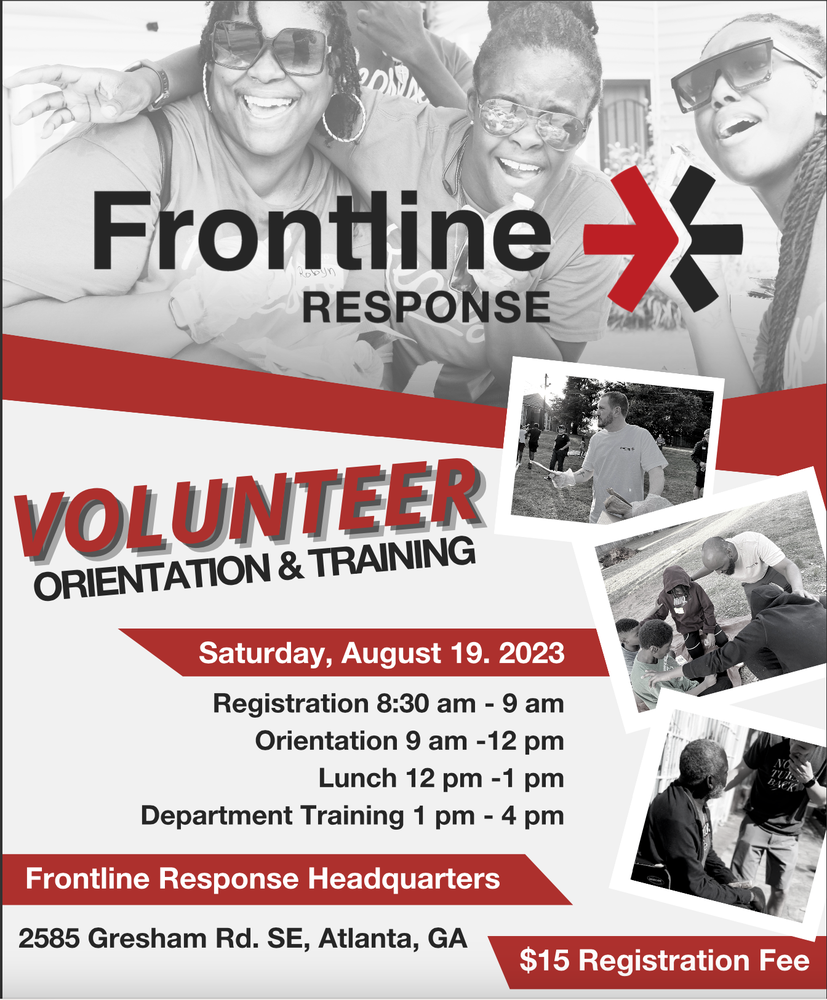 Frontline
RESPONSE

VOLUNTEER
ORIENTATION & TRAINING

Saturday, August 19. 2023

Registration 8:30 am - 9 am
Orientation 9 am -12 pm
Lunch 12 pm -1 pm
Department Training 1 pm - 4 pm

Frontline Response Headquarters

2585 Gresham Rd. SE, Atlanta, GA

$15 Registration Fee